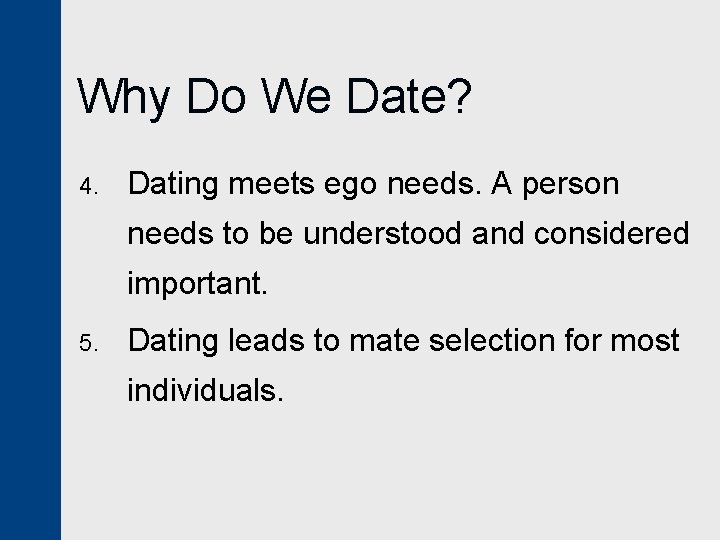 Why Do We Date?

4. Dating meets ego needs. A person needs to be understood and considered important.

5. Dating leads to mate selection for most individuals.